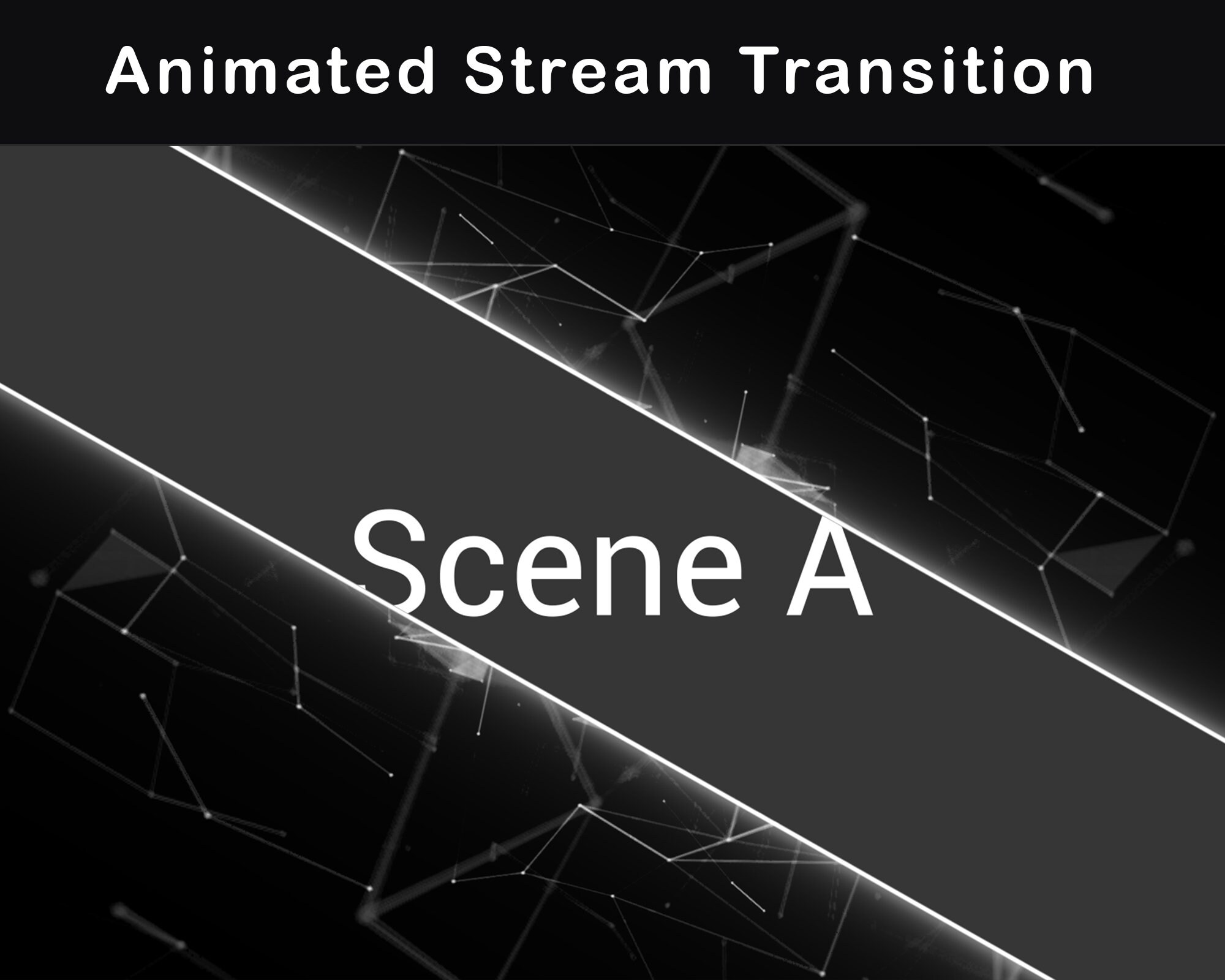 Animated Stream Transition

Scene A